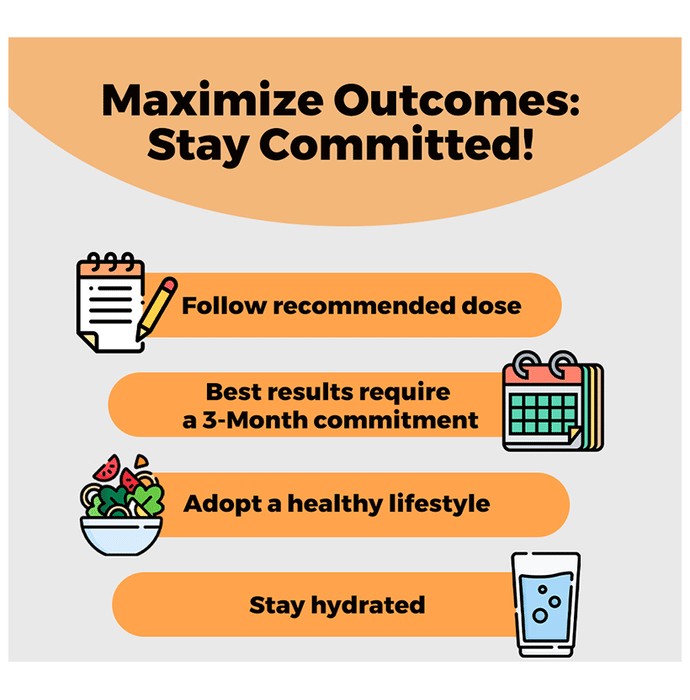 Maximize Outcomes: Stay Committed!

Follow recommended dose

Best results require a 3-Month commitment

Adopt a healthy lifestyle

Stay hydrated